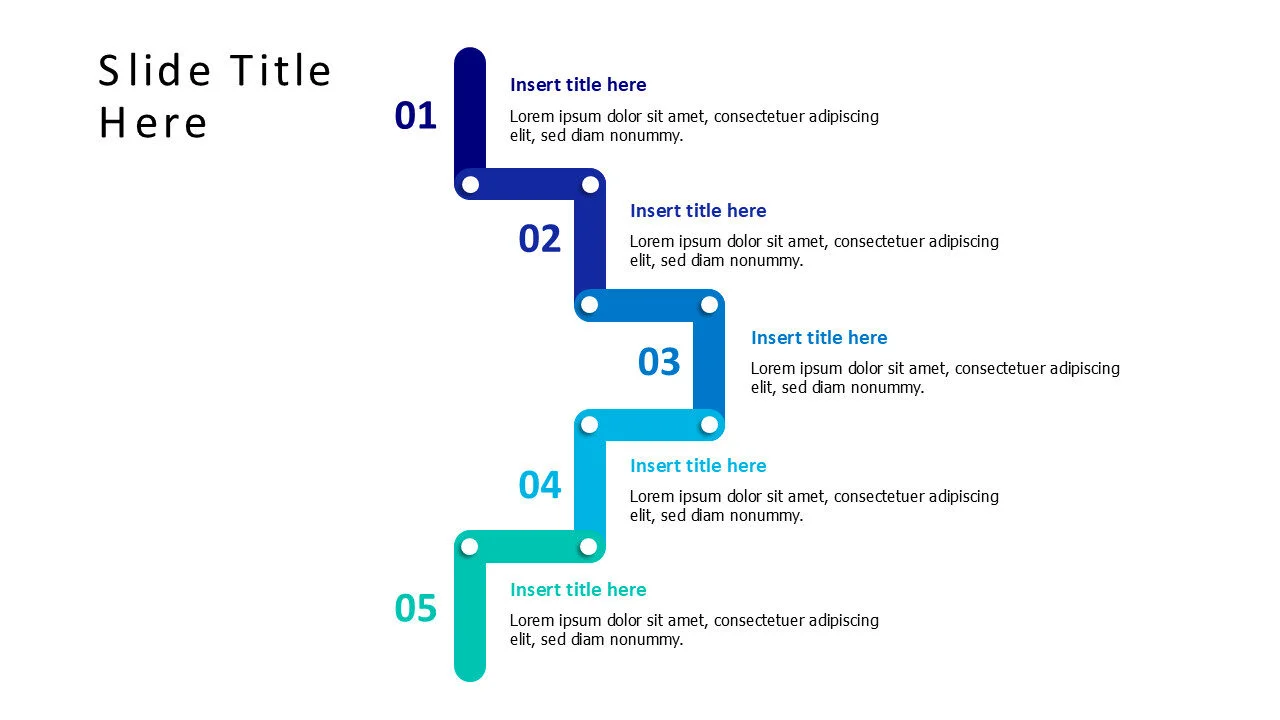 Slide Title Here

01

Insert title here

Lorem ipsum dolor sit amet, consectetuer adipiscing elit, sed diam nonummy.

02

Insert title here

Lorem ipsum dolor sit amet, consectetuer adipiscing elit, sed diam nonummy.

03

Insert title here

Lorem ipsum dolor sit amet, consectetuer adipiscing elit, sed diam nonummy.

04

Insert title here

Lorem ipsum dolor sit amet, consectetuer adipiscing elit, sed diam nonummy.

05

Insert title here

Lorem ipsum dolor sit amet, consectetuer adipiscing elit, sed diam nonummy.